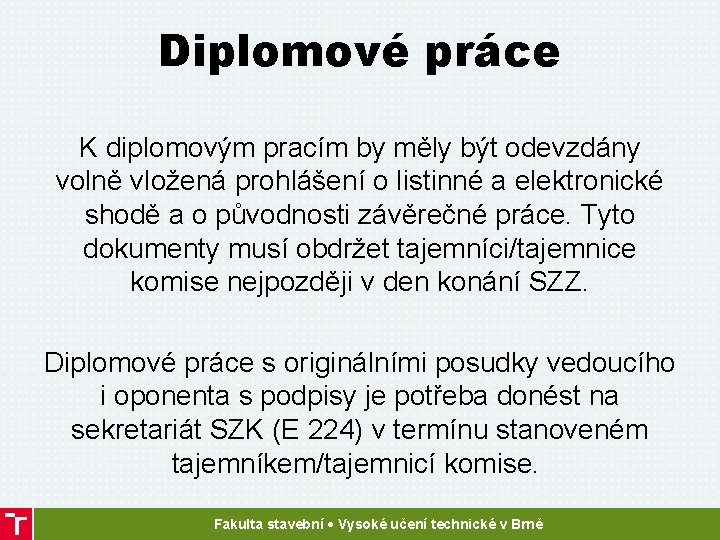 Diplomové práce

K diplomovým pracím by měly být odevzdány volně vložená prohlášení o listinné a elektronické shodě a o původnosti závěrečné práce. Tyto dokumenty musí obdržet tajemníci/tajemnice komise nejpozději v den konání SZZ.

Diplomové práce s originálními posudky vedoucího i oponenta s podpisy je potřeba donést na sekretariát SZK (E 224) v termínu stanoveném tajemníkem/tajemnicí komise.

Fakulta stavební • Vysoké učení technické v Brně